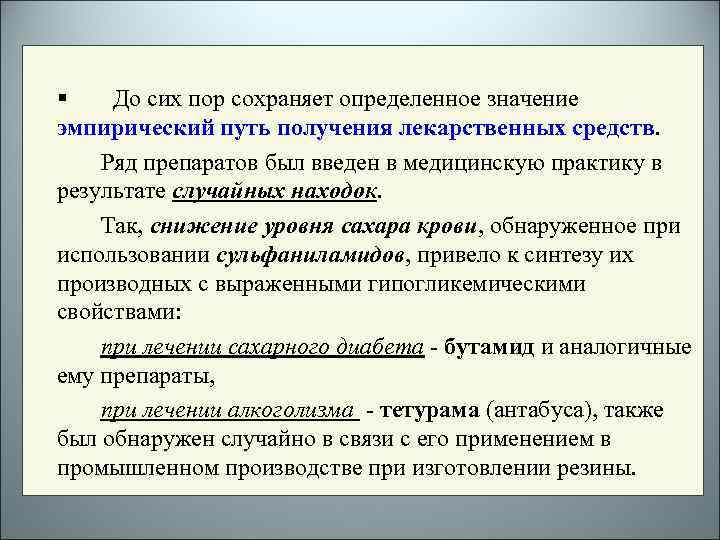 ▪ До сих пор сохраняет определенное значение эмпирический путь получения лекарственных средств.

Ряд препаратов был введен в медицинскую практику в результате случайных находок.

Так, снижение уровня сахара крови, обнаруженное при использовании сульфаниламидов, привело к синтезу их производных с выраженными гипогликемическими свойствами:

при лечении сахарного диабета - бутамид и аналогичные ему препараты,

при лечении алкоголизма - тетурама (антабуса), также был обнаружен случайно в связи с его применением в промышленном производстве при изготовлении резины.